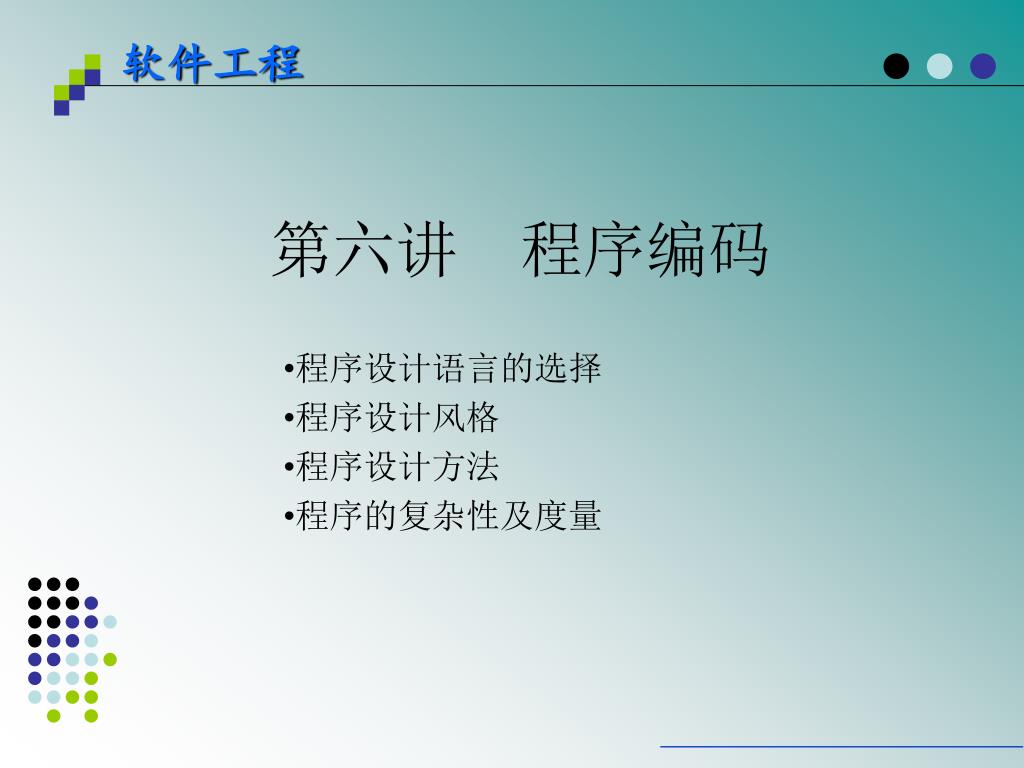 软件工程

第六讲　程序编码

•程序设计语言的选择
•程序设计风格
•程序设计方法
•程序的复杂性及度量